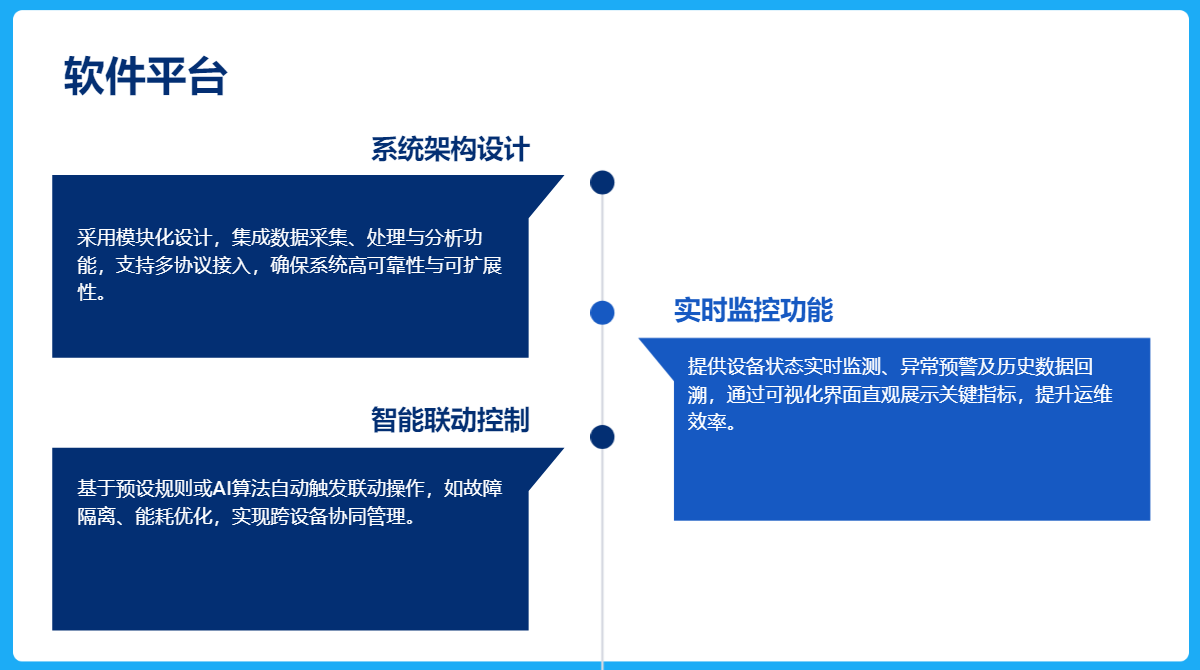 软件平台

系统架构设计

采用模块化设计，集成数据采集、处理与分析功能，支持多协议接入，确保系统高可靠性与可扩展性。

实时监控功能

提供设备状态实时监测、异常预警及历史数据回溯，通过可视化界面直观展示关键指标，提升运维效率。

智能联动控制

基于预设规则或AI算法自动触发联动操作，如故障隔离、能耗优化，实现跨设备协同管理。